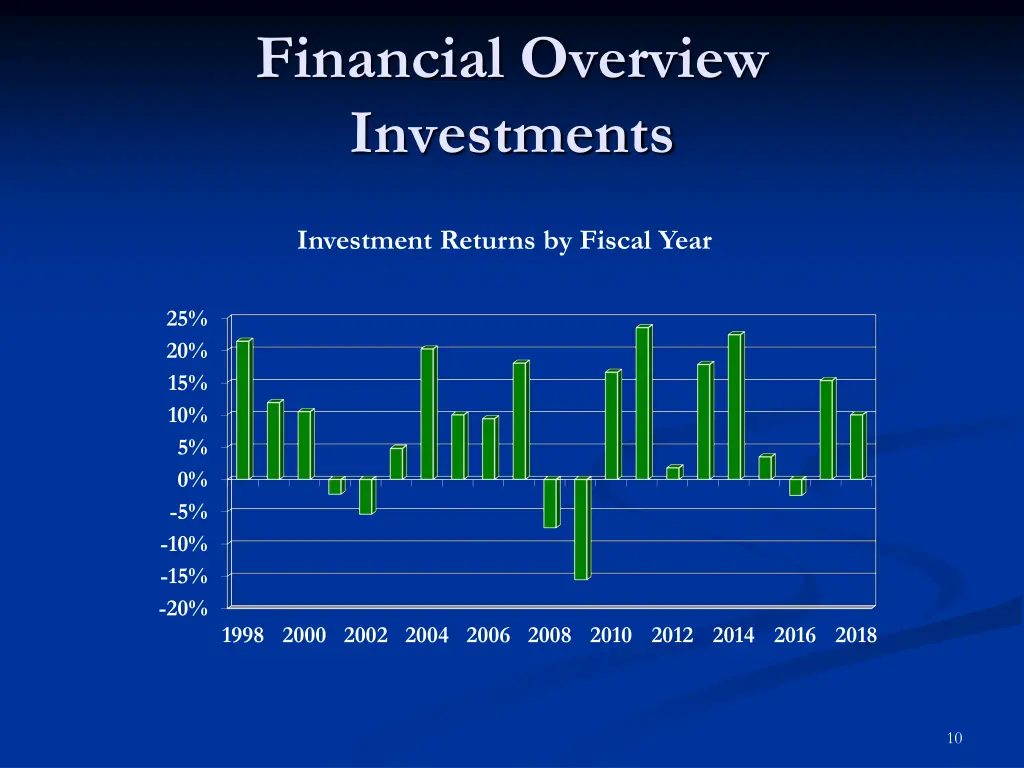 Financial Overview
Investments

Investment Returns by Fiscal Year

25%
20%
15%
10%
5%
0%
-5%
-10%
-15%
-20%

1998 2000 2002 2004 2006 2008 2010 2012 2014 2016 2018

10